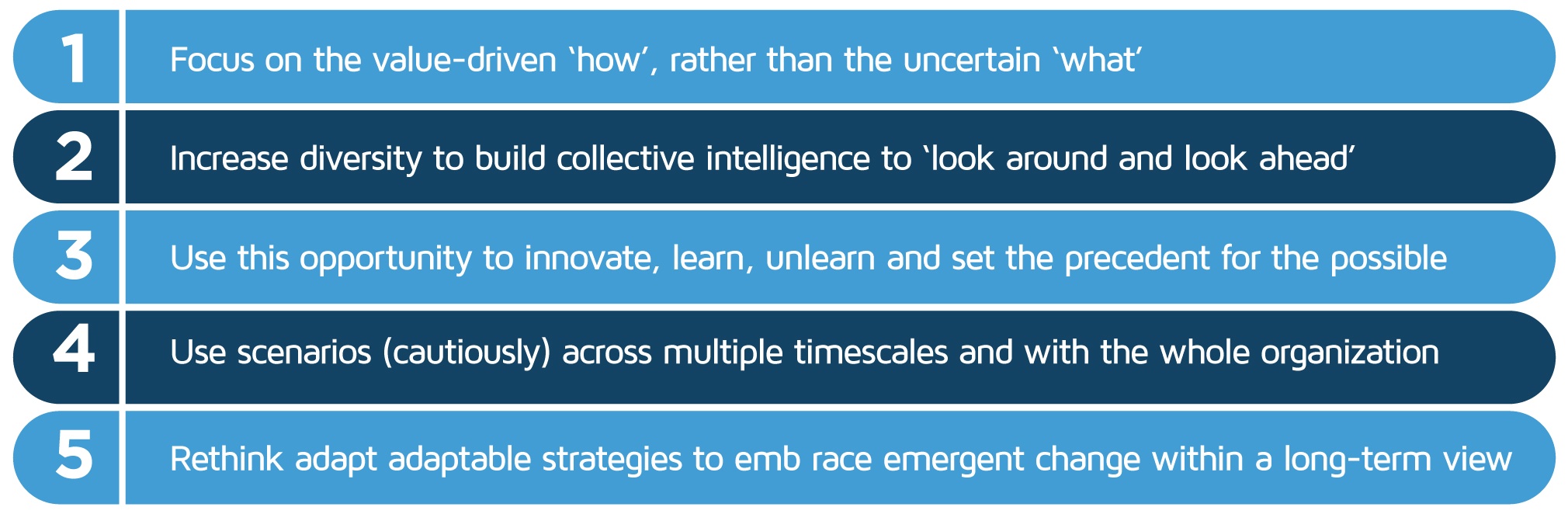 1 Focus on the value-driven ‘how’, rather than the uncertain ‘what’

2 Increase diversity to build collective intelligence to ‘look around and look ahead’

3 Use this opportunity to innovate, learn, unlearn and set the precedent for the possible

4 Use scenarios (cautiously) across multiple timescales and with the whole organization

5 Rethink adapt adaptable strategies to emb race emergent change within a long-term view